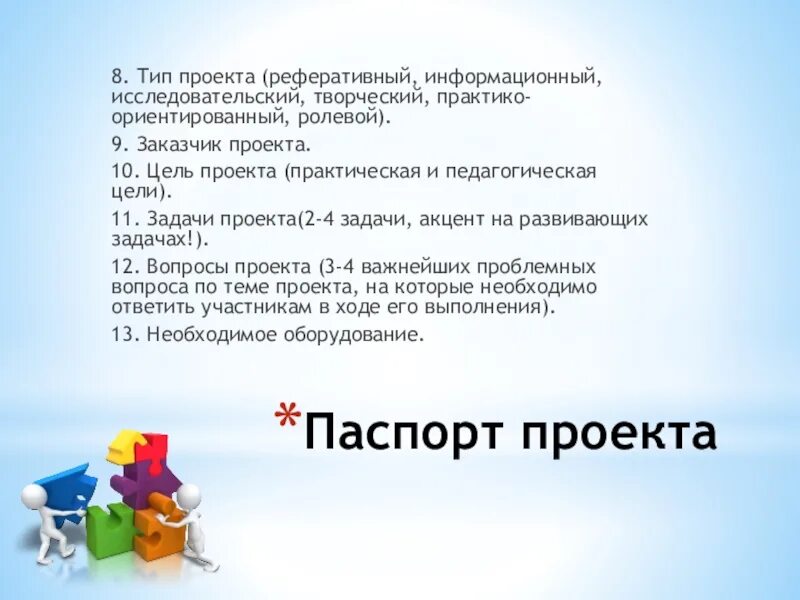 8. Тип проекта (реферативный, информационный, исследовательский, творческий, практико-ориентированный, ролевой).

9. Заказчик проекта.

10. Цель проекта (практическая и педагогическая цели).

11. Задачи проекта(2-4 задачи, акцент на развивающих задачах!).

12. Вопросы проекта (3-4 важнейших проблемных вопроса по теме проекта, на которые необходимо ответить участникам в ходе его выполнения).

13. Необходимое оборудование.

*Паспорт проекта